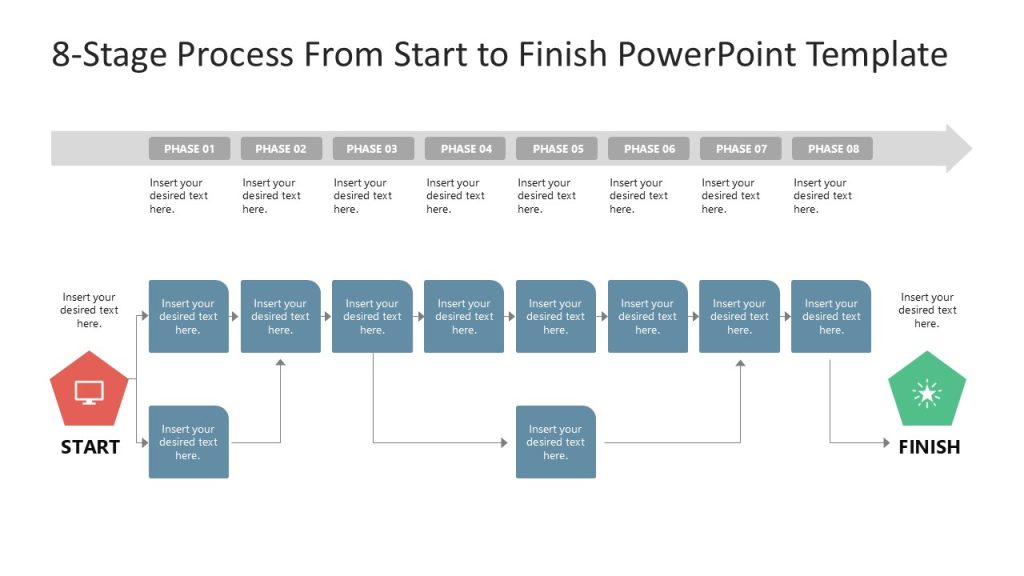 8-Stage Process From Start to Finish PowerPoint Template

PHASE 01
Insert your desired text here.

PHASE 02
Insert your desired text here.

PHASE 03
Insert your desired text here.

PHASE 04
Insert your desired text here.

PHASE 05
Insert your desired text here.

PHASE 06
Insert your desired text here.

PHASE 07
Insert your desired text here.

PHASE 08
Insert your desired text here.

Insert your desired text here.

START

Insert your desired text here.

Insert your desired text here.

Insert your desired text here.

Insert your desired text here.

Insert your desired text here.

Insert your desired text here.

Insert your desired text here.

Insert your desired text here.

Insert your desired text here.

Insert your desired text here.

Insert your desired text here.

FINISH